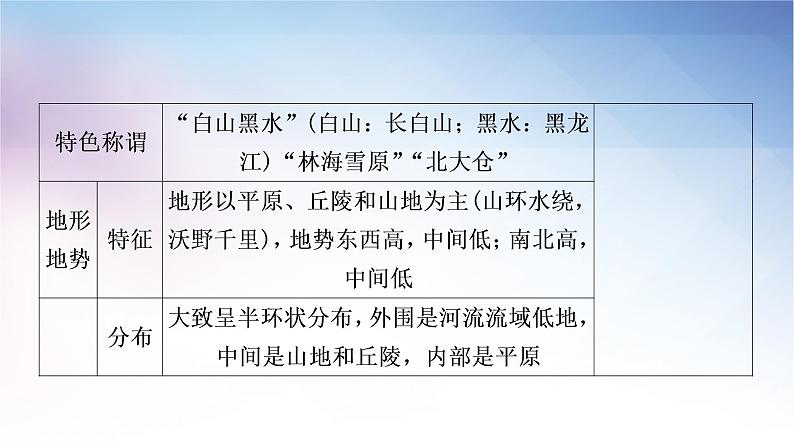 | 特色称谓 | | “白山黑水”(白山：长白山；黑水：黑龙江)“林海雪原”“北大仓” | |
|---|---|---|---|
| 地形地势 | 特征 | 地形以平原、丘陵和山地为主(山环水绕，沃野千里)，地势东西高，中间低；南北高，中间低 | |
| | 分布 | 大致呈半环状分布，外围是河流流域低地，中间是山地和丘陵，内部是平原 | |